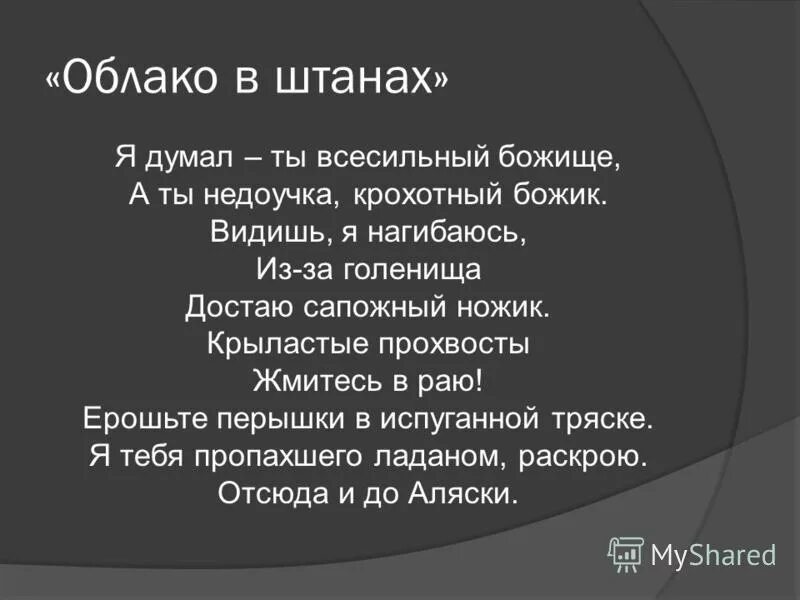 «Облако в штанах»

Я думал – ты всесильный божище,
А ты недоучка, крохотный божик.
Видишь, я нагибаюсь,
Из-за голенища
Достаю сапожный ножик.
Крыластые прохвосты
Жмитесь в раю!
Ерошьте перышки в испуганной тряске.
Я тебя пропахшего ладаном, раскрою.
Отсюда и до Аляски.

MyShared